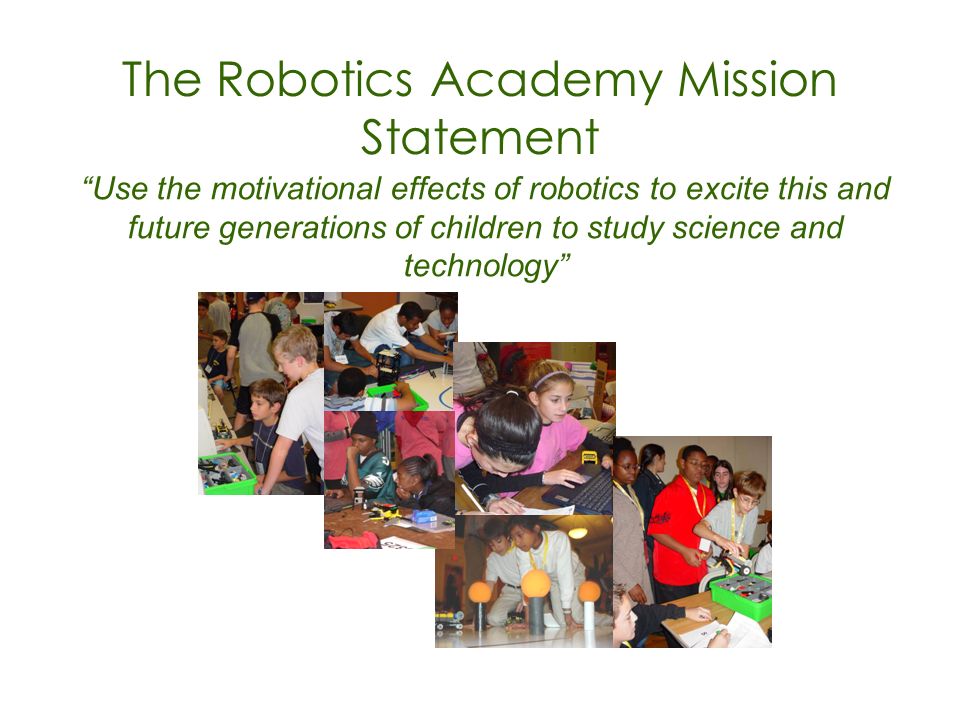 The Robotics Academy Mission Statement

“Use the motivational effects of robotics to excite this and future generations of children to study science and technology”